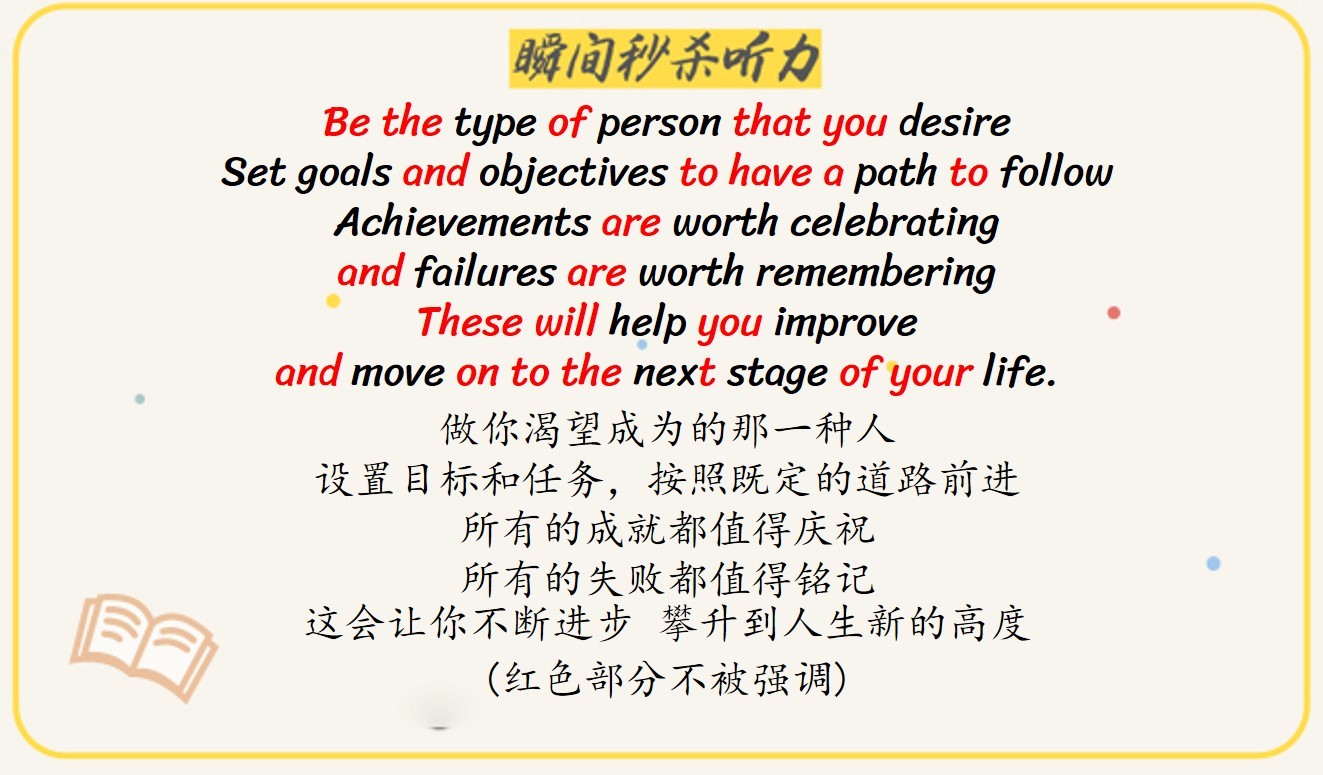 瞬间秒杀听力

Be the type of person that you desire
Set goals and objectives to have a path to follow
Achievements are worth celebrating
and failures are worth remembering
These will help you improve
and move on to the next stage of your life.

做你渴望成为的那一种人
设置目标和任务，按照既定的道路前进
所有的成就都值得庆祝
所有的失败都值得铭记
这会让你不断进步 攀升到人生新的高度
(红色部分不被强调)